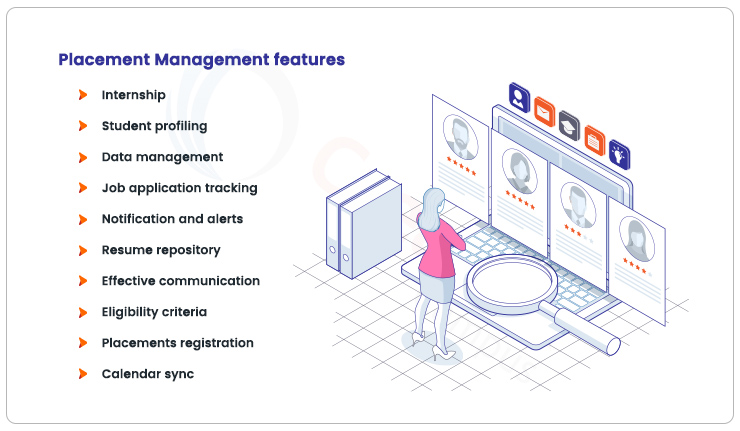 Placement Management features

Internship

Student profiling

Data management

Job application tracking

Notification and alerts

Resume repository

Effective communication

Eligibility criteria

Placements registration

Calendar sync